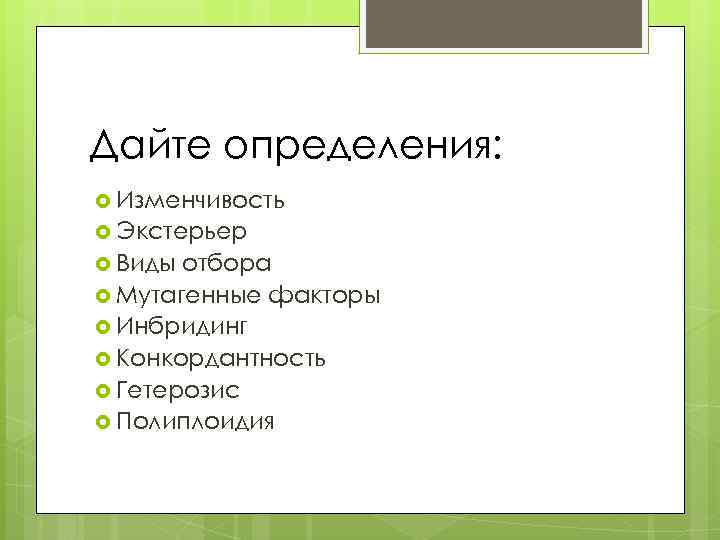 Дайте определения:

Изменчивость
Экстерьер
Виды отбора
Мутагенные факторы
Инбридинг
Конкордантность
Гетерозис
Полиплоидия